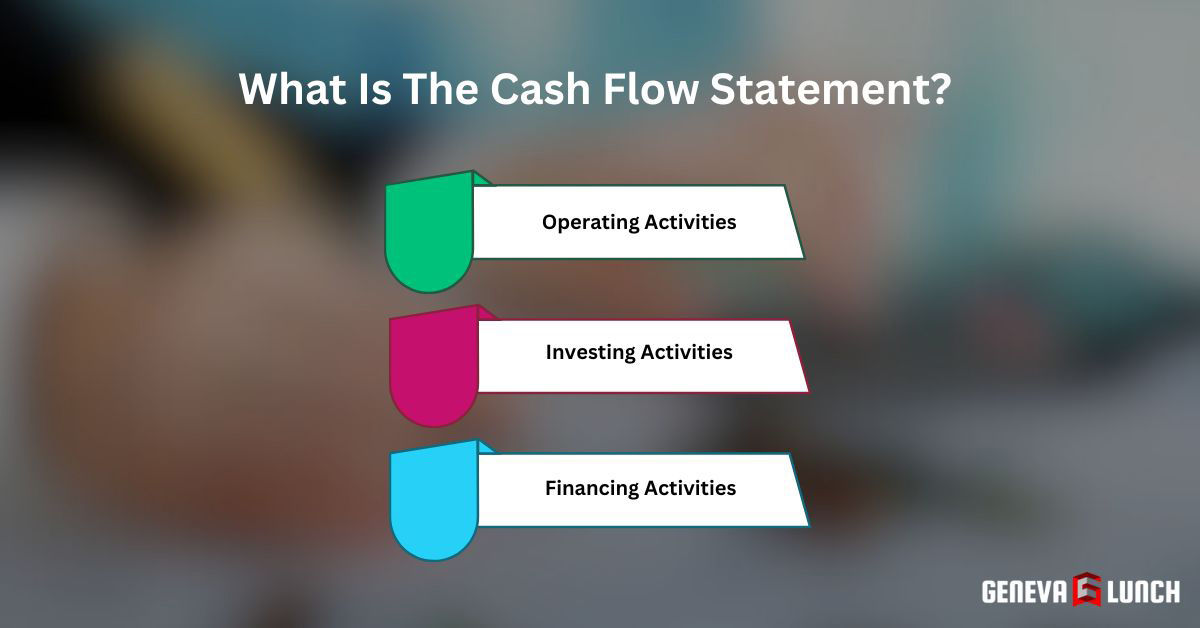 What Is The Cash Flow Statement?

Operating Activities

Investing Activities

Financing Activities

GENEVA G LUNCH